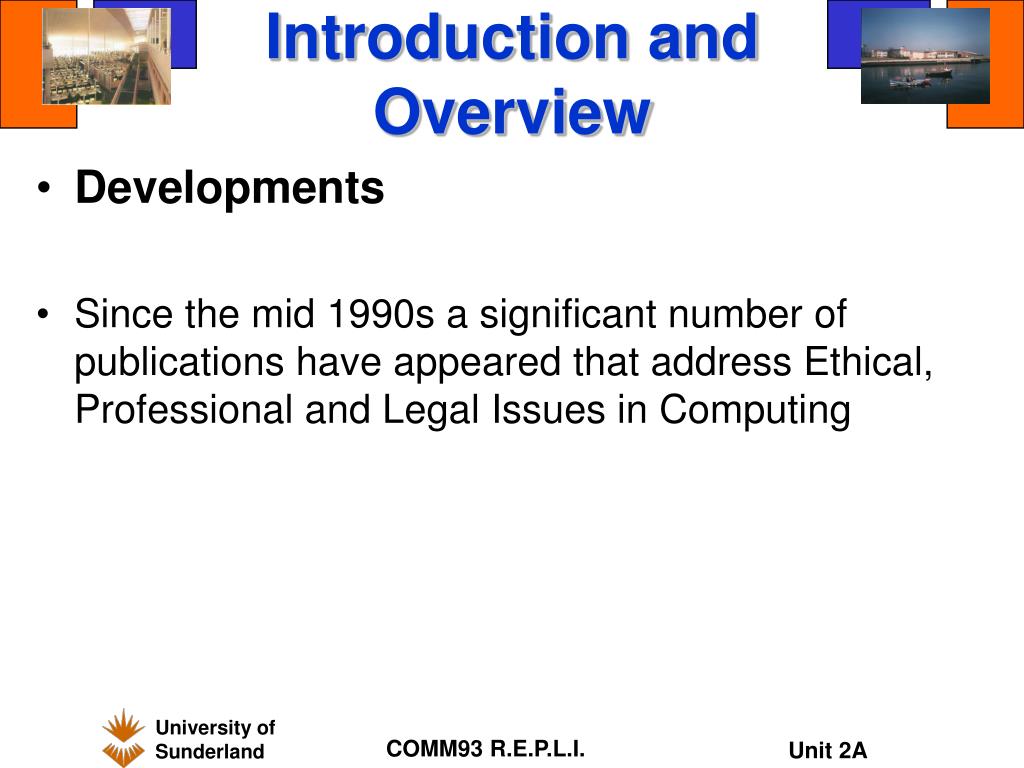 Introduction and Overview

• Developments

• Since the mid 1990s a significant number of publications have appeared that address Ethical, Professional and Legal Issues in Computing

University of Sunderland

COMM93 R.E.P.L.I.

Unit 2A